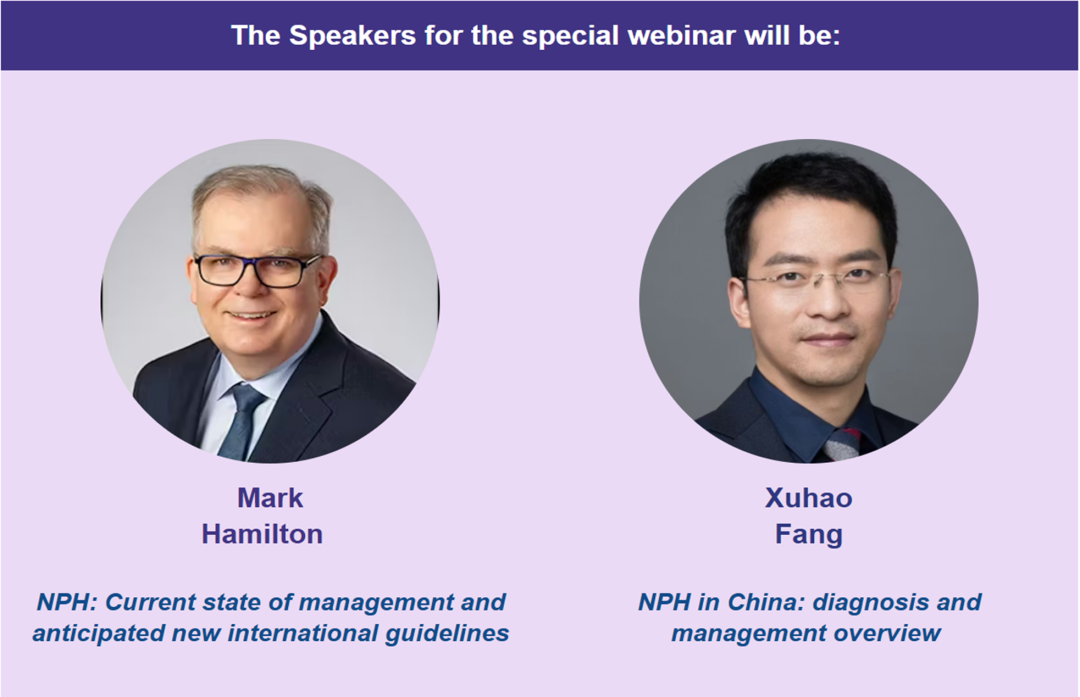 The Speakers for the special webinar will be:

Mark Hamilton

NPH: Current state of management and anticipated new international guidelines

Xuhao Fang

NPH in China: diagnosis and management overview